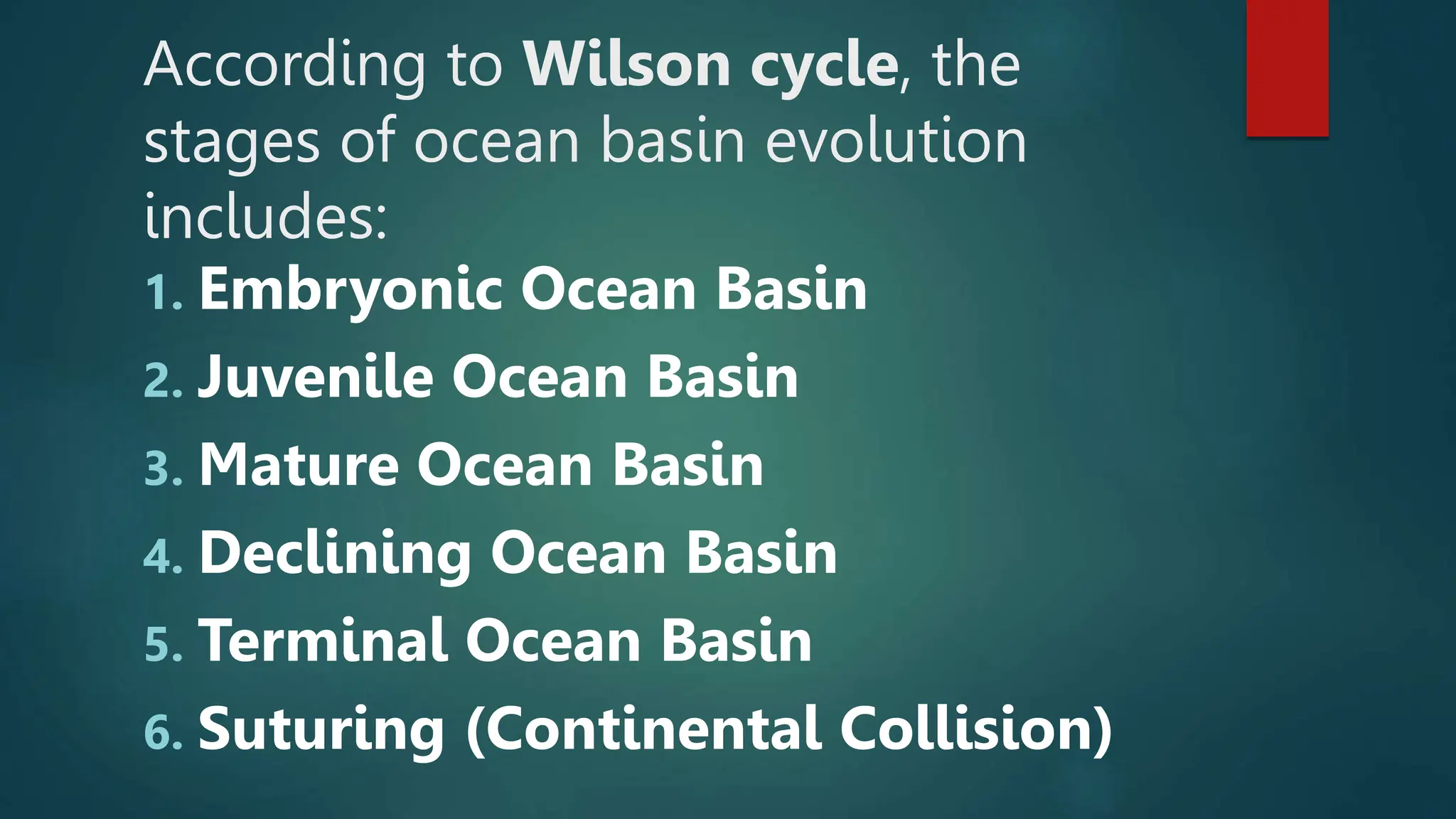 According to Wilson cycle, the stages of ocean basin evolution includes:

1. Embryonic Ocean Basin
2. Juvenile Ocean Basin
3. Mature Ocean Basin
4. Declining Ocean Basin
5. Terminal Ocean Basin
6. Suturing (Continental Collision)